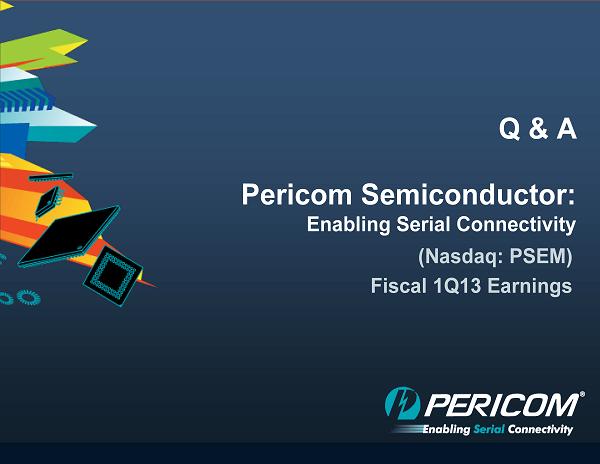 Q & A

Pericom Semiconductor:
Enabling Serial Connectivity
(Nasdaq: PSEM)
Fiscal 1Q13 Earnings

PERICOM®
Enabling Serial Connectivity